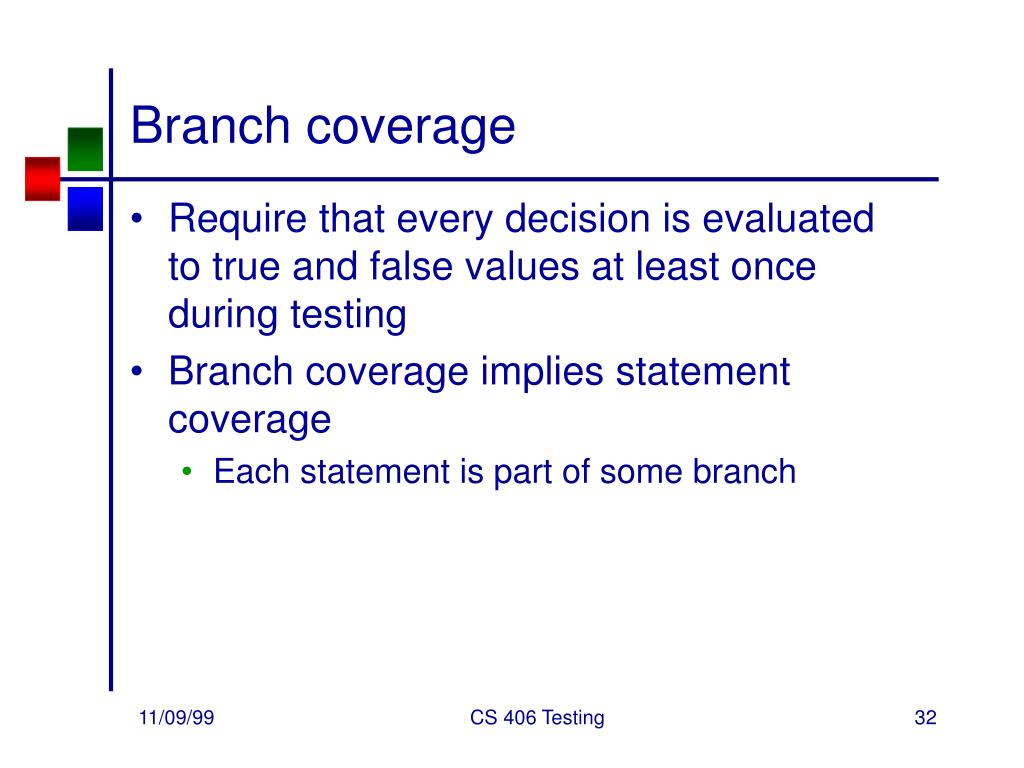 Branch coverage

• Require that every decision is evaluated to true and false values at least once during testing
• Branch coverage implies statement coverage
  • Each statement is part of some branch

11/09/99
CS 406 Testing
32